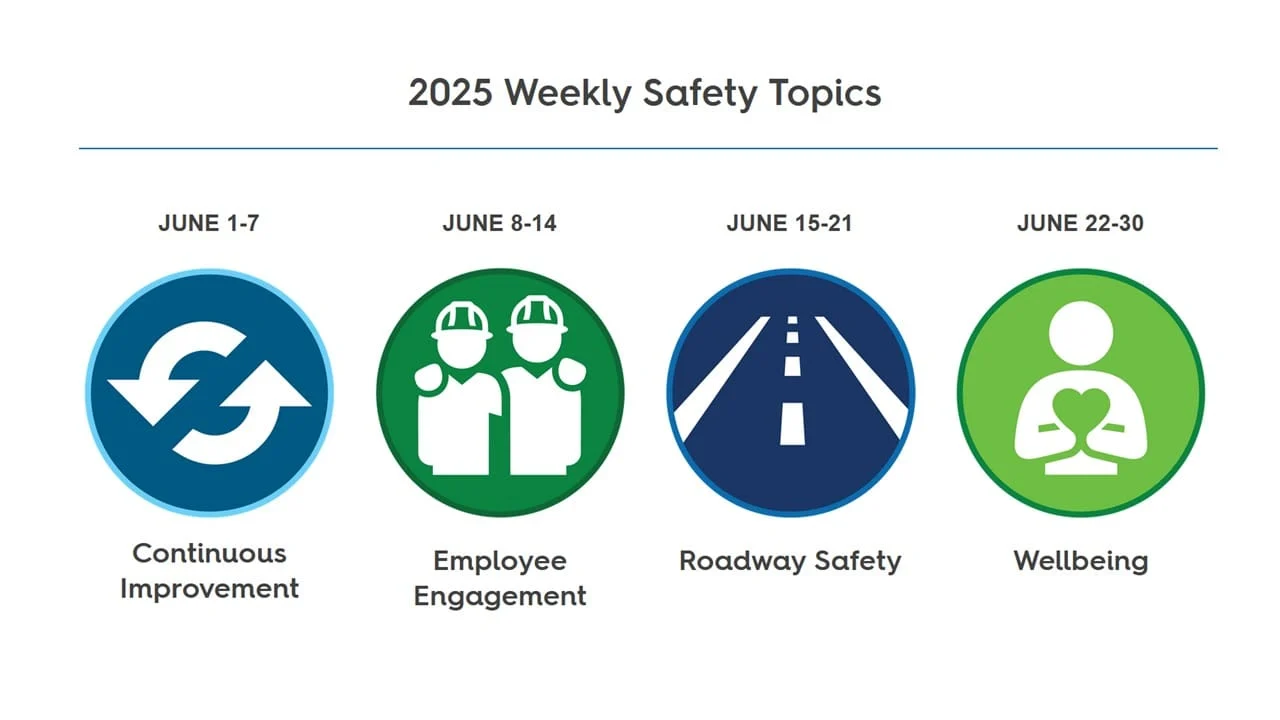 2025 Weekly Safety Topics

JUNE 1-7

Continuous Improvement

JUNE 8-14

Employee Engagement

JUNE 15-21

Roadway Safety

JUNE 22-30

Wellbeing